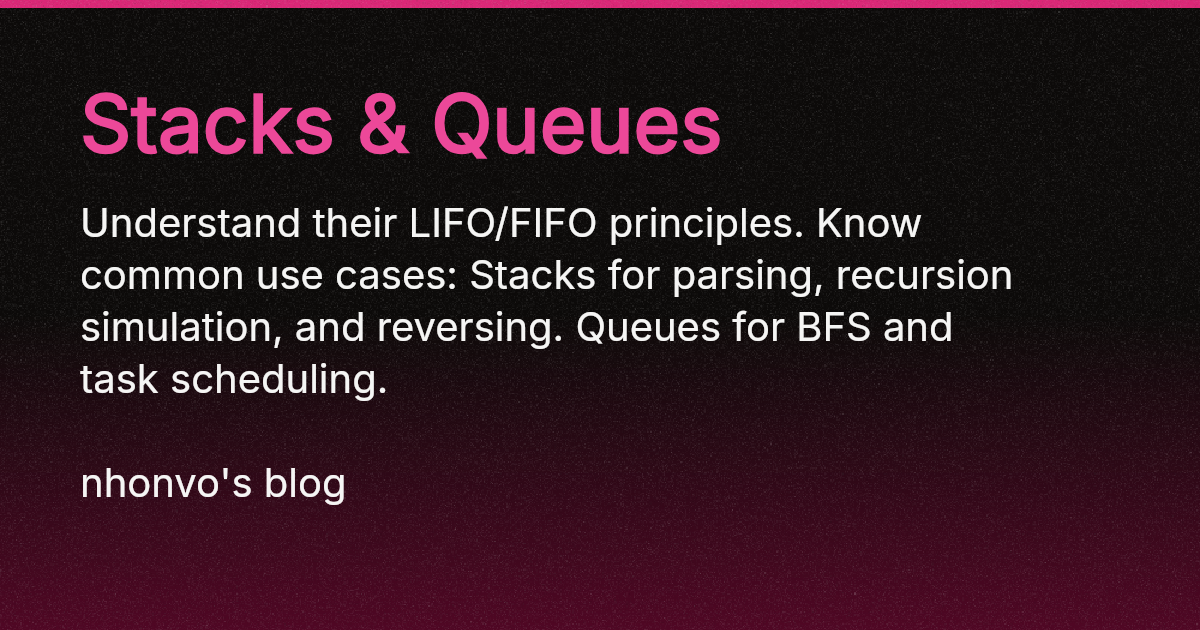 Stacks & Queues

Understand their LIFO/FIFO principles. Know common use cases: Stacks for parsing, recursion simulation, and reversing. Queues for BFS and task scheduling.

nhonvo's blog